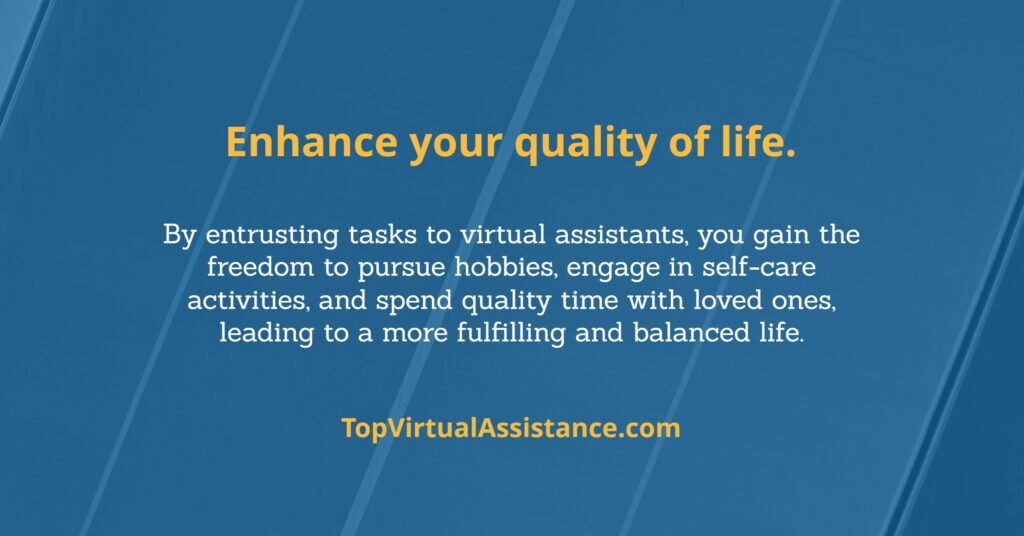 Enhance your quality of life.

By entrusting tasks to virtual assistants, you gain the freedom to pursue hobbies, engage in self-care activities, and spend quality time with loved ones, leading to a more fulfilling and balanced life.

TopVirtualAssistance.com